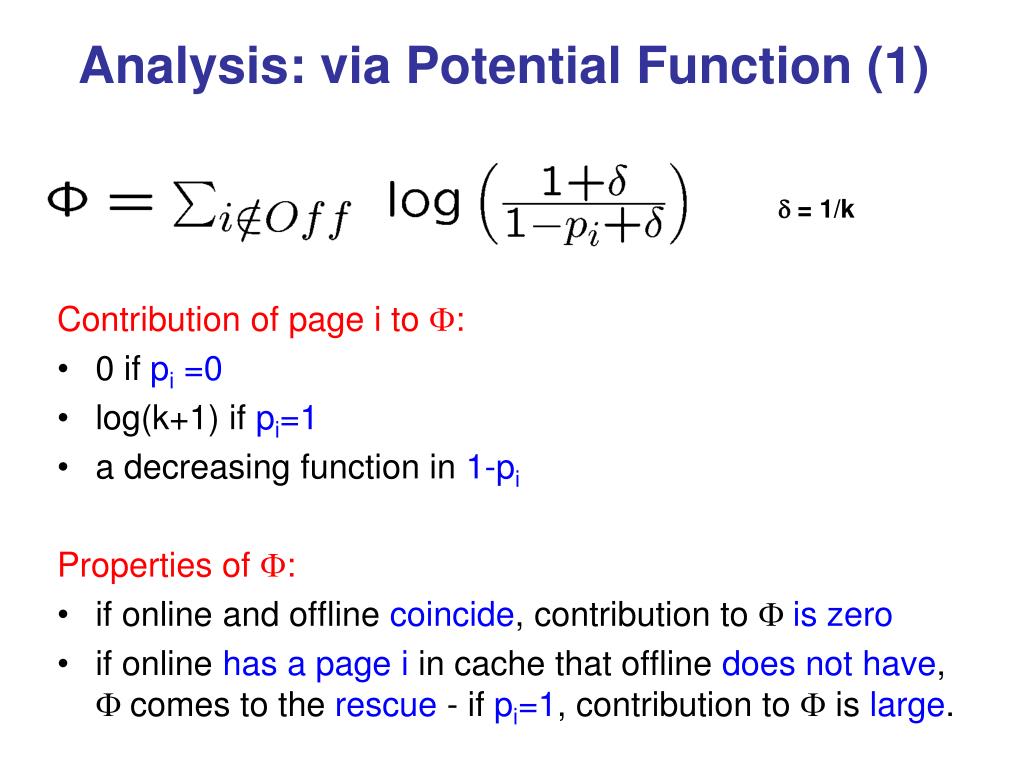 Analysis: via Potential Function (1)

$\Phi = \sum_{i \notin Off} \log\left(\frac{1+\delta}{1-p_i+\delta}\right)$

$\delta$ = 1/k

Contribution of page i to $\Phi$:
• 0 if $p_i$ =0
• log(k+1) if $p_i$=1
• a decreasing function in 1-$p_i$

Properties of $\Phi$:
• if online and offline coincide, contribution to $\Phi$ is zero
• if online has a page i in cache that offline does not have, $\Phi$ comes to the rescue - if $p_i$=1, contribution to $\Phi$ is large.